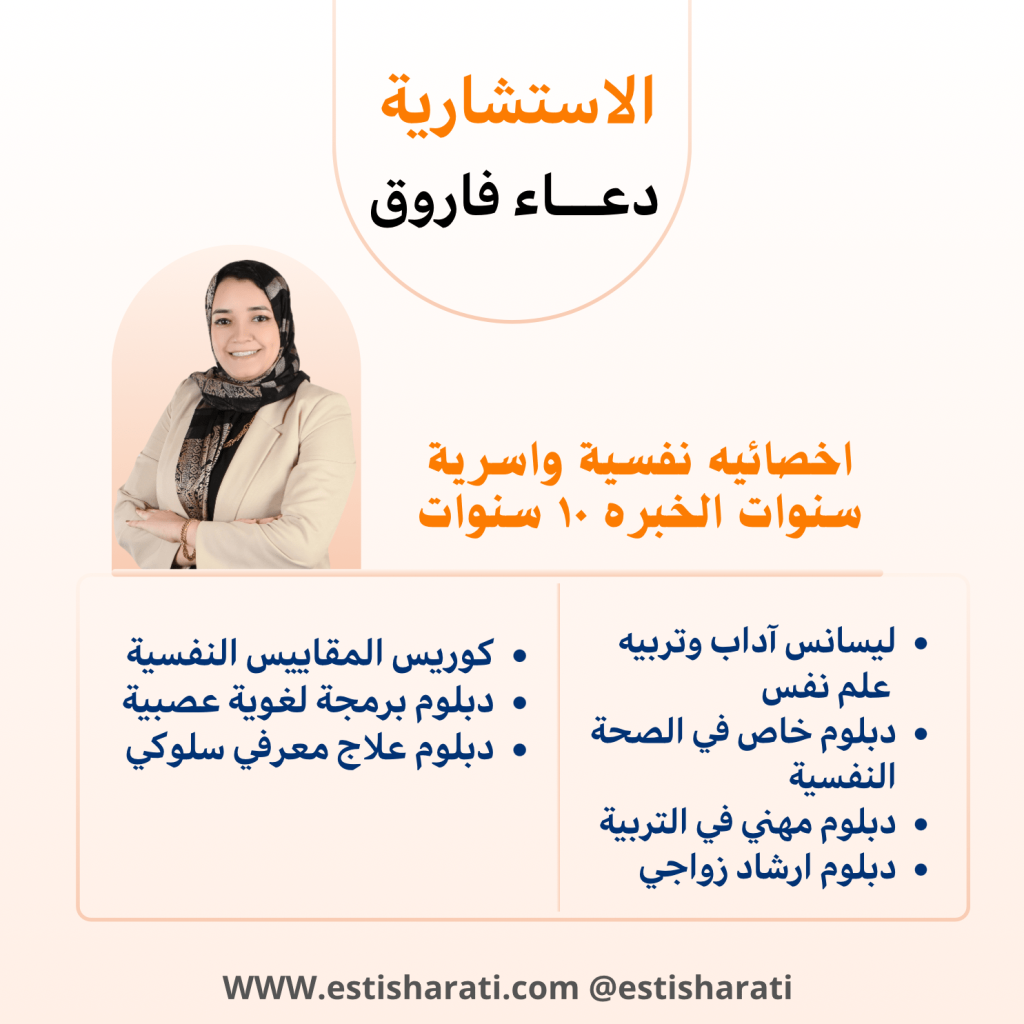 الاستشارية

دعـــاء فاروق

اخصائيه نفسية واسرية
سنوات الخبره ١٠ سنوات

• ليسانس آداب وتربيه علم نفس
• دبلوم خاص في الصحة النفسية
• دبلوم مهني في التربية
• دبلوم ارشاد زواجي

• كوريس المقاييس النفسية
• دبلوم برمجة لغوية عصبية
• دبلوم علاج معرفي سلوكي

WWW.estisharati.com @estisharati